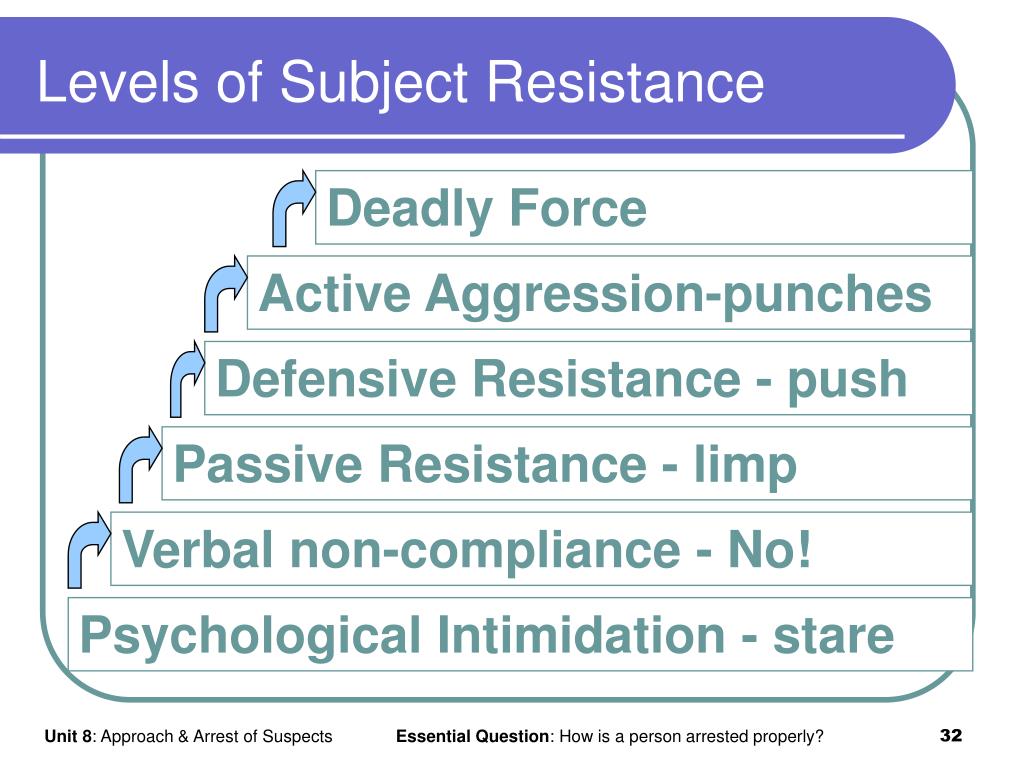 Levels of Subject Resistance

Deadly Force

Active Aggression-punches

Defensive Resistance - push

Passive Resistance - limp

Verbal non-compliance - No!

Psychological Intimidation - stare

Unit 8: Approach & Arrest of Suspects

Essential Question: How is a person arrested properly?

32